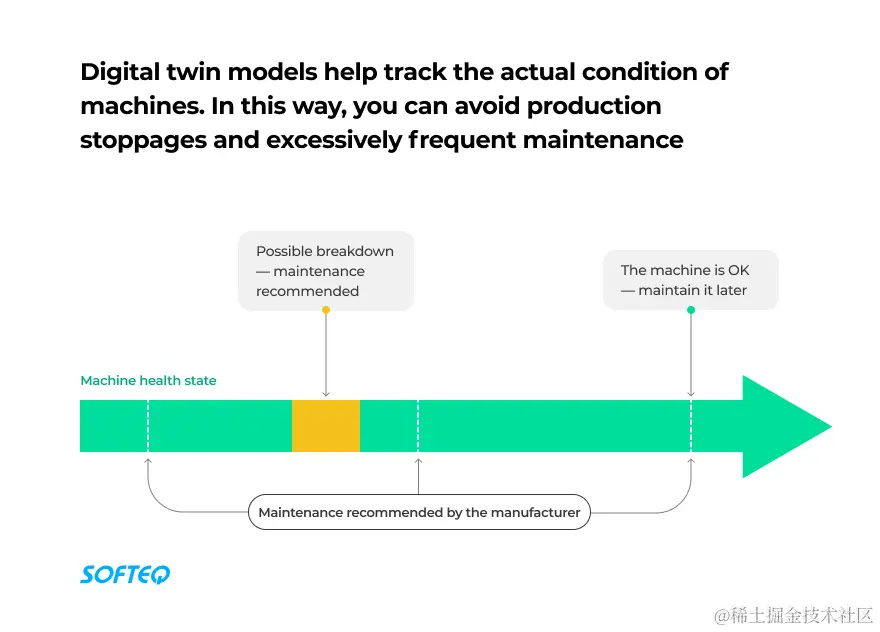 Digital twin models help track the actual condition of machines. In this way, you can avoid production stoppages and excessively frequent maintenance

Possible breakdown — maintenance recommended

The machine is OK — maintain it later

Machine health state

Maintenance recommended by the manufacturer

SOFTEQ

@稀土掘金技术社区